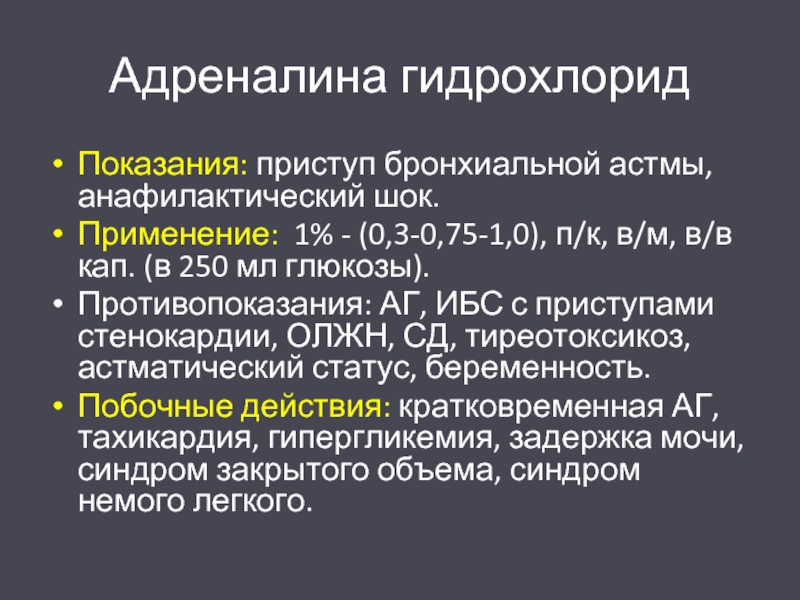 Адреналина гидрохлорид

• Показания: приступ бронхиальной астмы, анафилактический шок.
• Применение: 1% - (0,3-0,75-1,0), п/к, в/м, в/в кап. (в 250 мл глюкозы).
• Противопоказания: АГ, ИБС с приступами стенокардии, ОЛЖН, СД, тиреотоксикоз, астматический статус, беременность.
• Побочные действия: кратковременная АГ, тахикардия, гипергликемия, задержка мочи, синдром закрытого объема, синдром немого легкого.